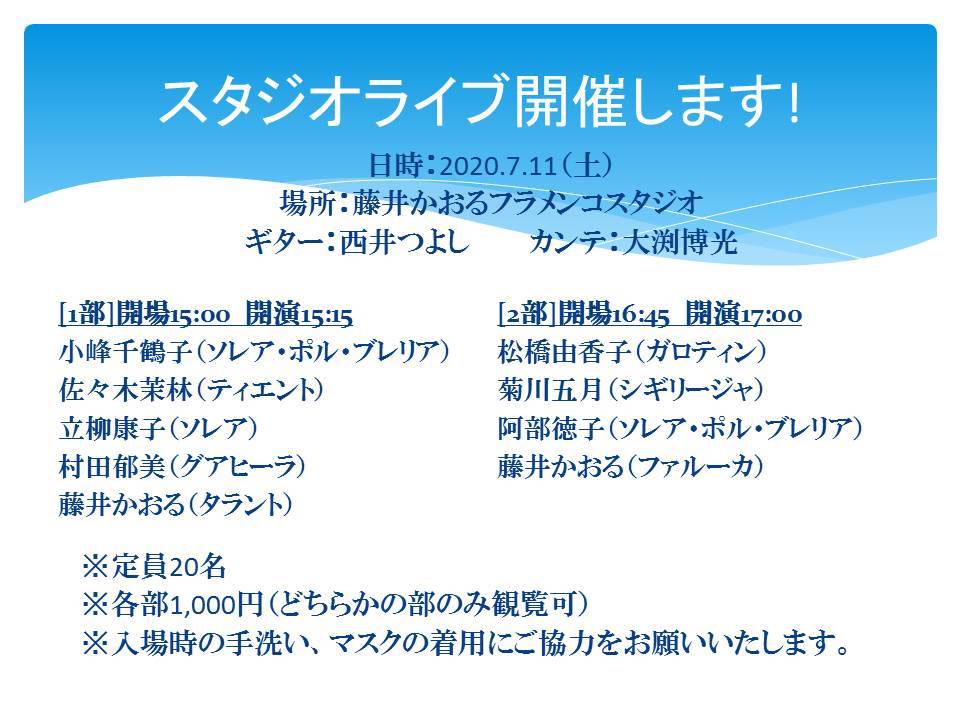 スタジオライブ開催します!

日時:2020.7.11(土)
場所:藤井かおるフラメンコスタジオ
ギター:西井つよし　　カンテ:大渕博光

[1部]開場15:00　開演15:15
小峰千鶴子(ソレア・ポル・ブレリア)
佐々木茉林(ティエント)
立柳康子(ソレア)
村田郁美(グアヒーラ)
藤井かおる(タラント)

[2部]開場16:45　開演17:00
松橋由香子(ガロティン)
菊川五月(シギリージャ)
阿部徳子(ソレア・ポル・ブレリア)
藤井かおる(ファルーカ)

※定員20名
※各部1,000円(どちらかの部のみ観覧可)
※入場時の手洗い、マスクの着用にご協力をお願いいたします。